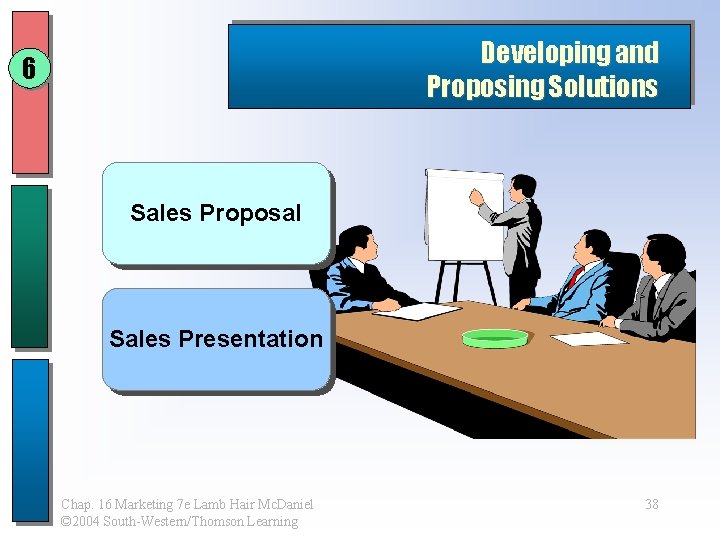 6

Developing and Proposing Solutions

Sales Proposal

Sales Presentation

Chap. 16 Marketing 7e Lamb Hair McDaniel
©2004 South-Western/Thomson Learning

38